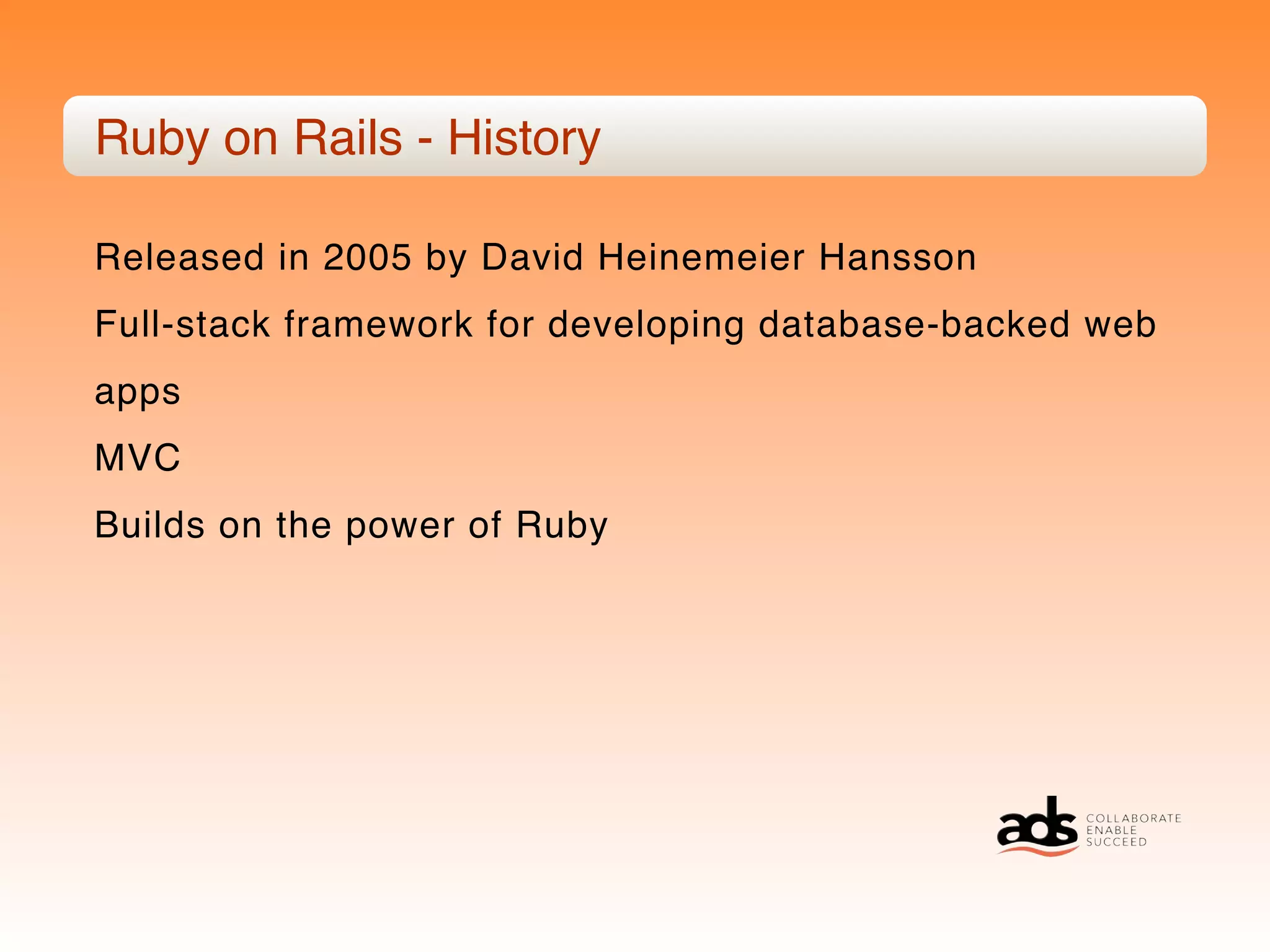 Ruby on Rails - History

Released in 2005 by David Heinemeier Hansson

Full-stack framework for developing database-backed web apps

MVC

Builds on the power of Ruby

ads COLLABORATE ENABLE SUCCEED